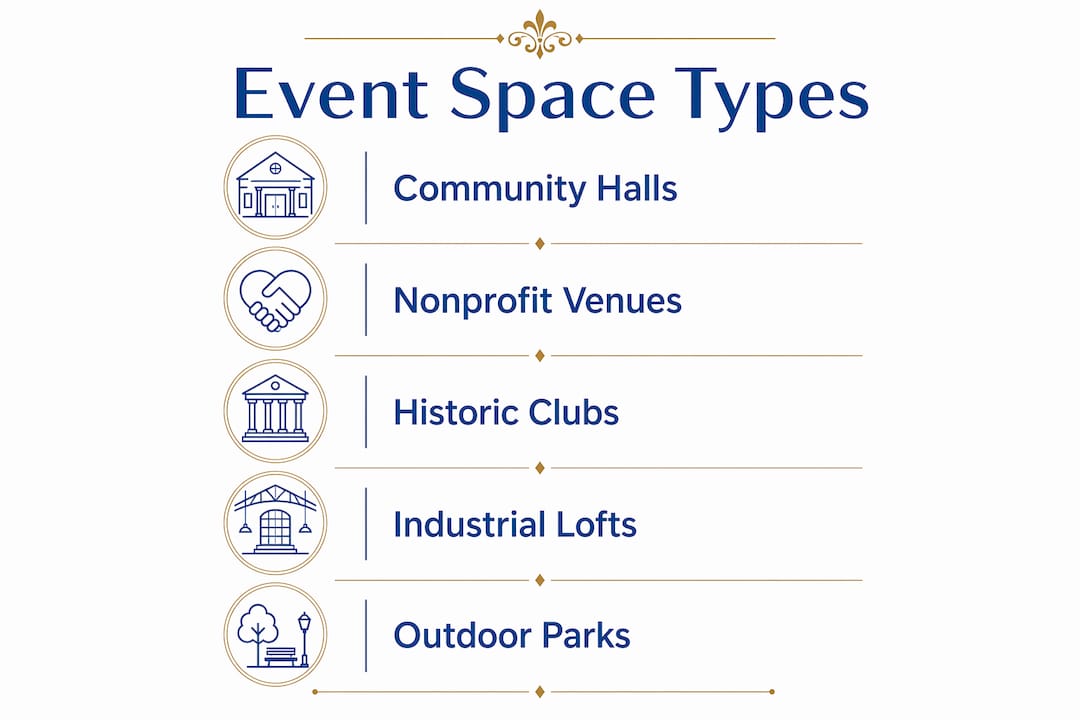 Event Space Types

Community Halls

Nonprofit Venues

Historic Clubs

Industrial Lofts

Outdoor Parks